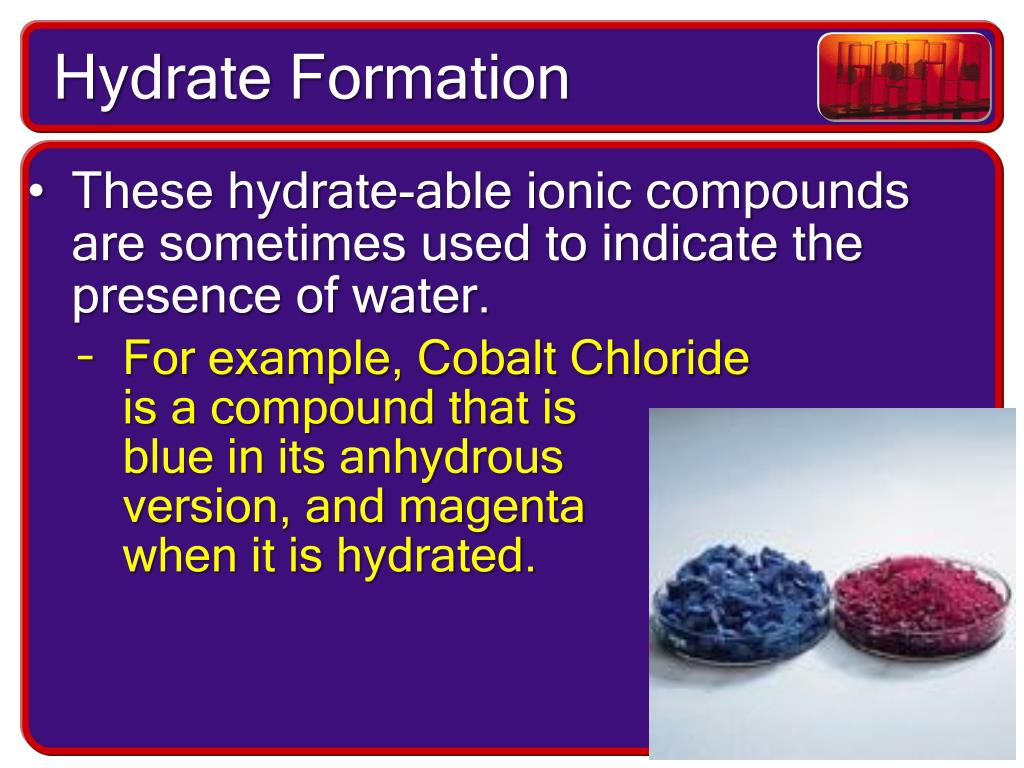 Hydrate Formation

• These hydrate-able ionic compounds are sometimes used to indicate the presence of water.

– For example, Cobalt Chloride is a compound that is blue in its anhydrous version, and magenta when it is hydrated.